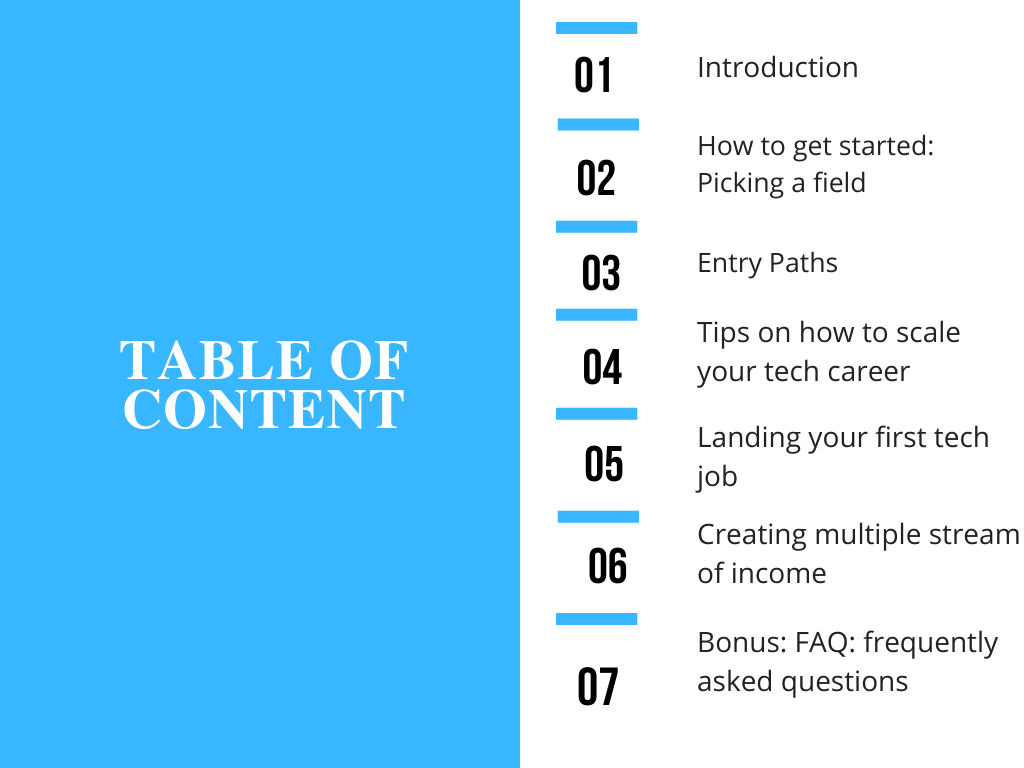 TABLE OF CONTENT

01 Introduction

02 How to get started: Picking a field

03 Entry Paths

04 Tips on how to scale your tech career

05 Landing your first tech job

06 Creating multiple stream of income

07 Bonus: FAQ: frequently asked questions